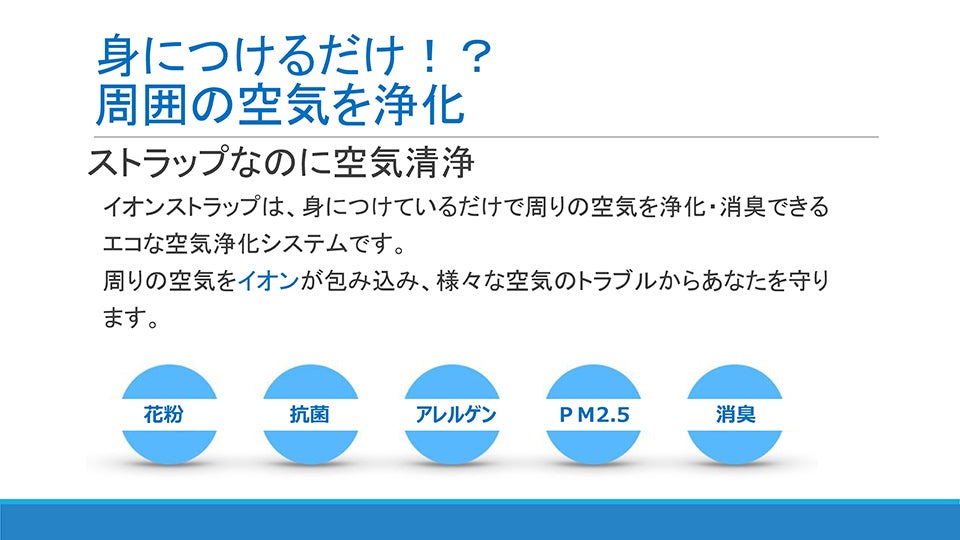 身につけるだけ！？
周囲の空気を浄化

ストラップなのに空気清浄

イオンストラップは、身につけているだけで周りの空気を浄化・消臭できるエコな空気浄化システムです。
周りの空気をイオンが包み込み、様々な空気のトラブルからあなたを守ります。

花粉

抗菌

アレルゲン

ＰＭ2.5

消臭